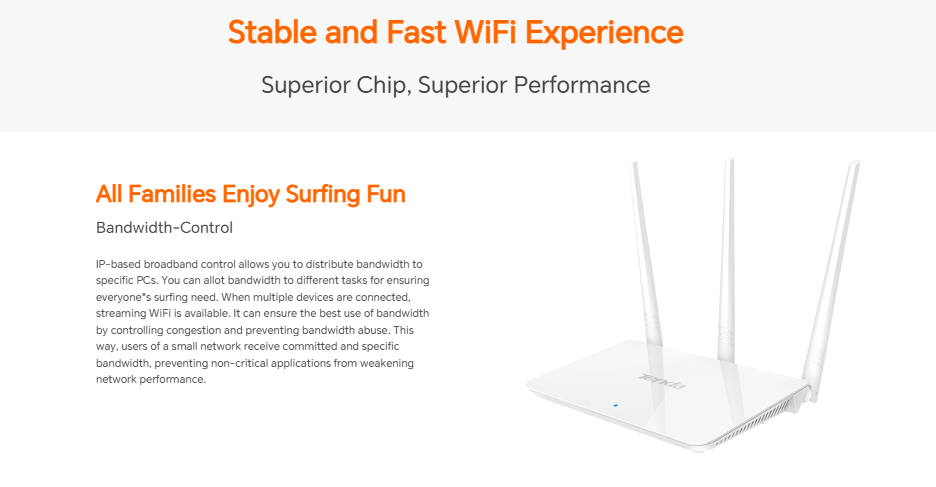 Stable and Fast WiFi Experience

Superior Chip, Superior Performance

All Families Enjoy Surfing Fun

Bandwidth-Control

IP-based broadband control allows you to distribute bandwidth to specific PCs. You can allot bandwidth to different tasks for ensuring everyone"s surfing need. When multiple devices are connected, streaming WiFi is available. It can ensure the best use of bandwidth by controlling congestion and preventing bandwidth abuse. This way, users of a small network receive committed and specific bandwidth, preventing non-critical applications from weakening network performance.

Tenda